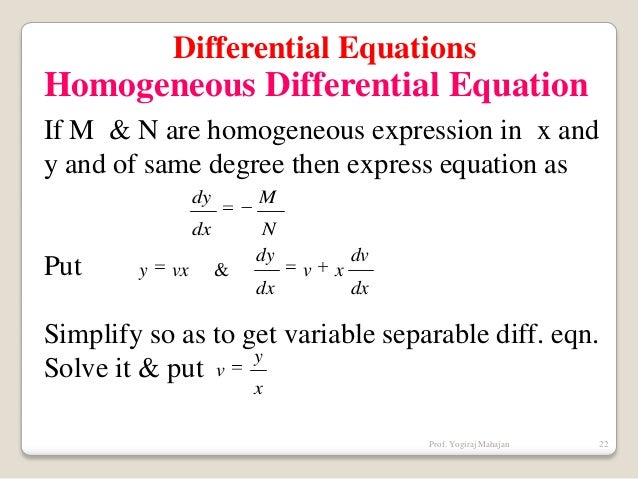 Differential Equations
Homogeneous Differential Equation

If M & N are homogeneous expression in x and y and of same degree then express equation as

$\frac{dy}{dx} = -\frac{M}{N}$

Put $y = vx$ & $\frac{dy}{dx} = v + x\frac{dv}{dx}$

Simplify so as to get variable separable diff. eqn. Solve it & put $v = \frac{y}{x}$

Prof. Yogiraj Mahajan 22